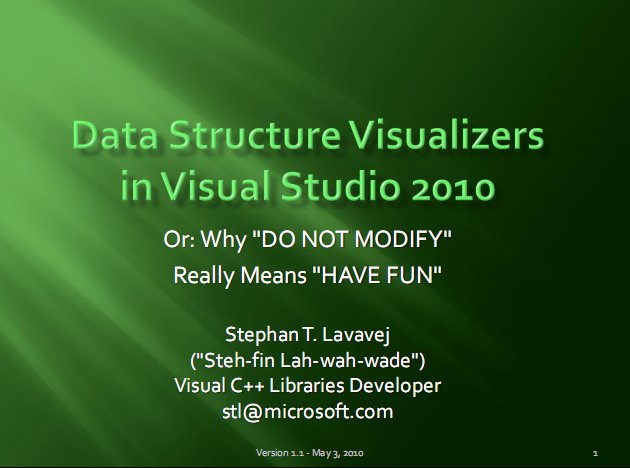 Data Structure Visualizers in Visual Studio 2010

Or: Why "DO NOT MODIFY" Really Means "HAVE FUN"

Stephan T. Lavavej
("Steh-fin Lah-wah-wade")
Visual C++ Libraries Developer
stl@microsoft.com

Version 1.1 - May 3, 2010

1